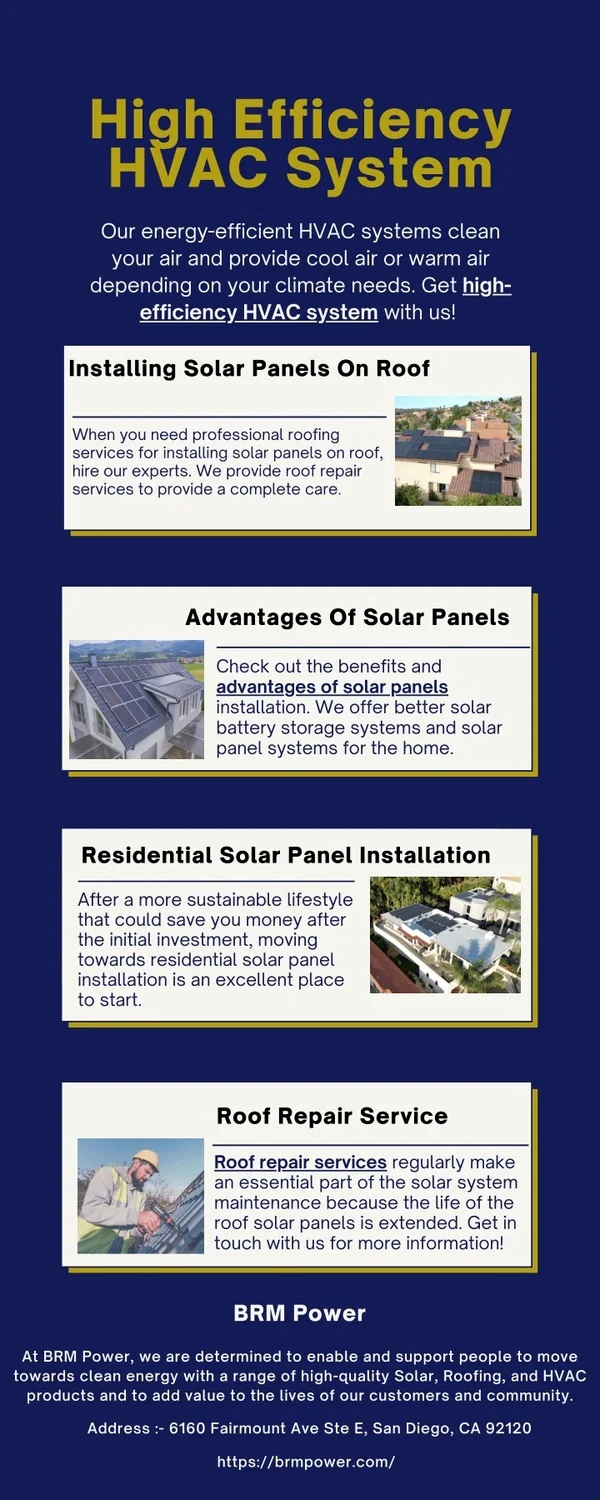 High Efficiency HVAC System

Our energy-efficient HVAC systems clean your air and provide cool air or warm air depending on your climate needs. Get high-efficiency HVAC system with us!

Installing Solar Panels On Roof

When you need professional roofing services for installing solar panels on roof, hire our experts. We provide roof repair services to provide a complete care.

Advantages Of Solar Panels

Check out the benefits and advantages of solar panels installation. We offer better solar battery storage systems and solar panel systems for the home.

Residential Solar Panel Installation

After a more sustainable lifestyle that could save you money after the initial investment, moving towards residential solar panel installation is an excellent place to start.

Roof Repair Service

Roof repair services regularly make an essential part of the solar system maintenance because the life of the roof solar panels is extended. Get in touch with us for more information!

BRM Power

At BRM Power, we are determined to enable and support people to move towards clean energy with a range of high-quality Solar, Roofing, and HVAC products and to add value to the lives of our customers and community.

Address :- 6160 Fairmount Ave Ste E, San Diego, CA 92120

https://brmpower.com/